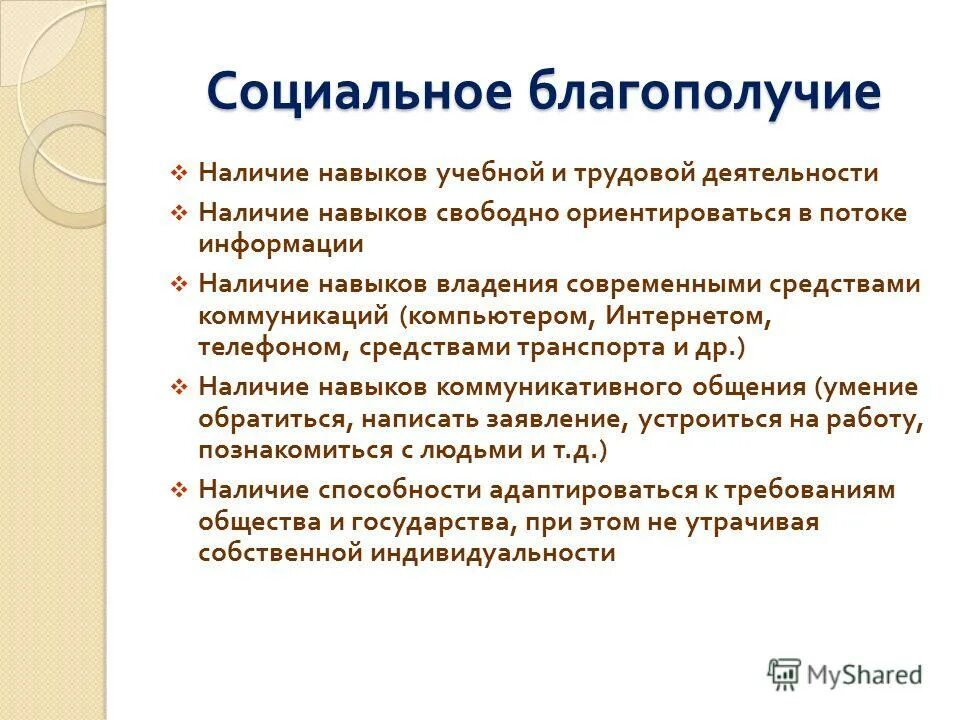 Социальное благополучие

❖ Наличие навыков учебной и трудовой деятельности
❖ Наличие навыков свободно ориентироваться в потоке информации
❖ Наличие навыков владения современными средствами коммуникаций (компьютером, Интернетом, телефоном, средствами транспорта и др.)
❖ Наличие навыков коммуникативного общения (умение обратиться, написать заявление, устроиться на работу, познакомиться с людьми и т.д.)
❖ Наличие способности адаптироваться к требованиям общества и государства, при этом не утрачивая собственной индивидуальности

MyShared